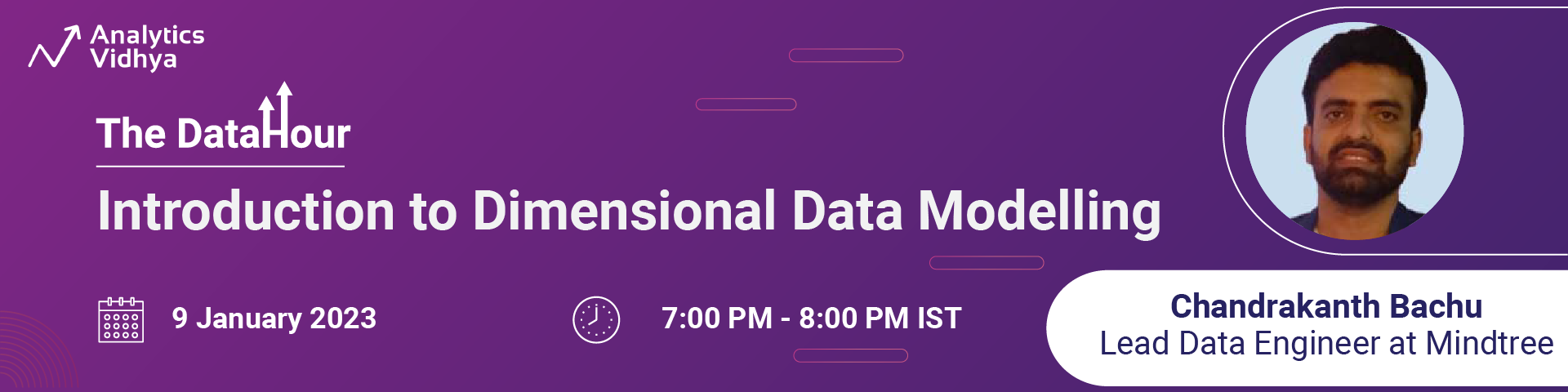 Analytics Vidhya

The DataHour

Introduction to Dimensional Data Modelling

9 January 2023

7:00 PM - 8:00 PM IST

Chandrakanth Bachu
Lead Data Engineer at Mindtree